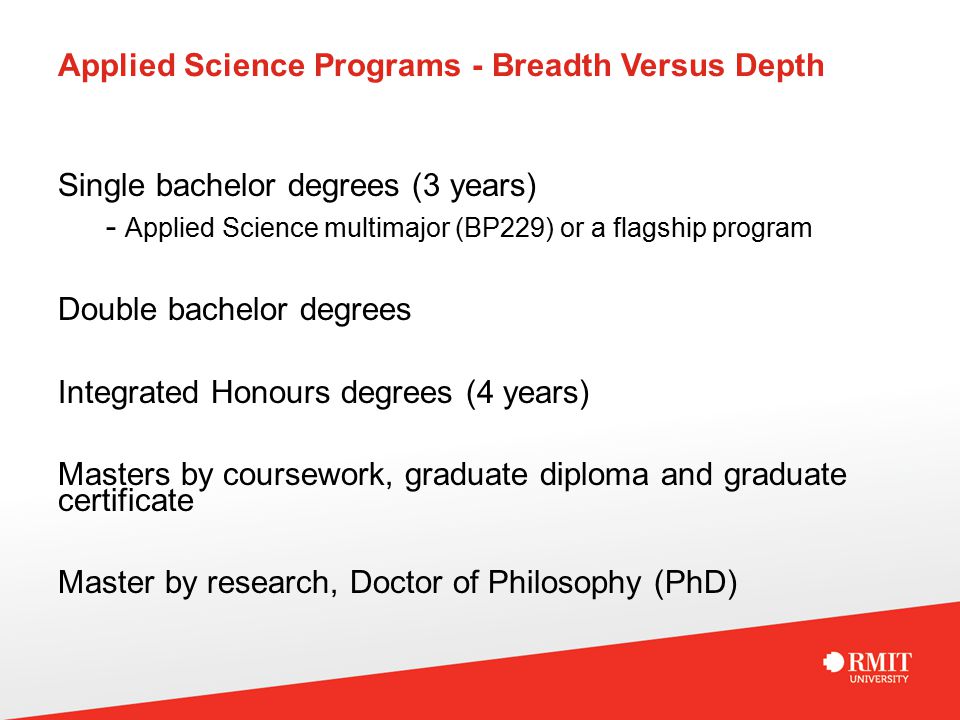 Applied Science Programs - Breadth Versus Depth

Single bachelor degrees (3 years)
- Applied Science multimajor (BP229) or a flagship program

Double bachelor degrees

Integrated Honours degrees (4 years)

Masters by coursework, graduate diploma and graduate certificate

Master by research, Doctor of Philosophy (PhD)

RMIT UNIVERSITY